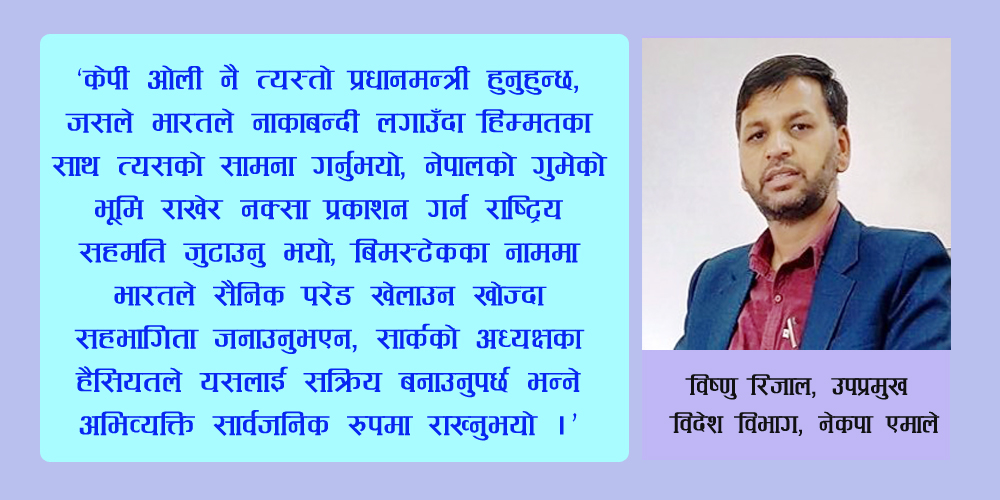 ‘केपी ओली नै त्यस्तो प्रधानमन्त्री हुनुहुन्छ, जसले भारतले नाकाबन्दी लगाउँदा हिम्मतका साथ त्यसको सामना गर्नुभयो, नेपालको गुमेको भूमि राखेर नक्सा प्रकाशन गर्न राष्ट्रिय सहमति जुटाउनु भयो, बिमस्टेकका नाममा भारतले सैनिक परेड खेलाउन खोज्दा सहभागिता जनाउनुभएन, सार्कको अध्यक्षका हैसियतले यसलाई सक्रिय बनाउनुपर्छ भन्ने अभिव्यक्ति सार्वजनिक रुपमा राख्नुभयो ।’

विष्णु रिजाल, उपप्रमुख
विदेश विभाग, नेकपा एमाले